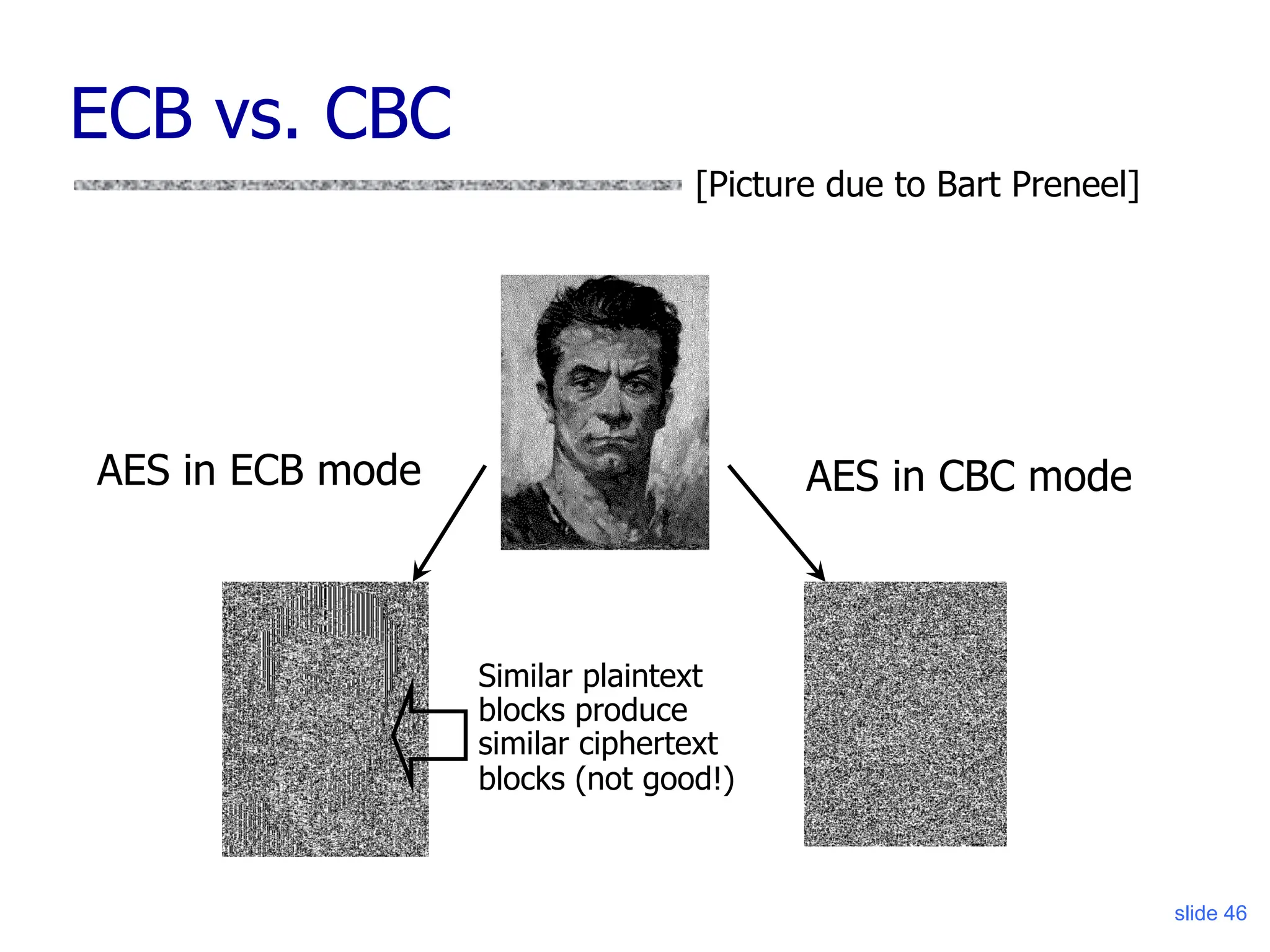 ECB vs. CBC

[Picture due to Bart Preneel]

AES in ECB mode

AES in CBC mode

Similar plaintext blocks produce similar ciphertext blocks (not good!)

slide 46